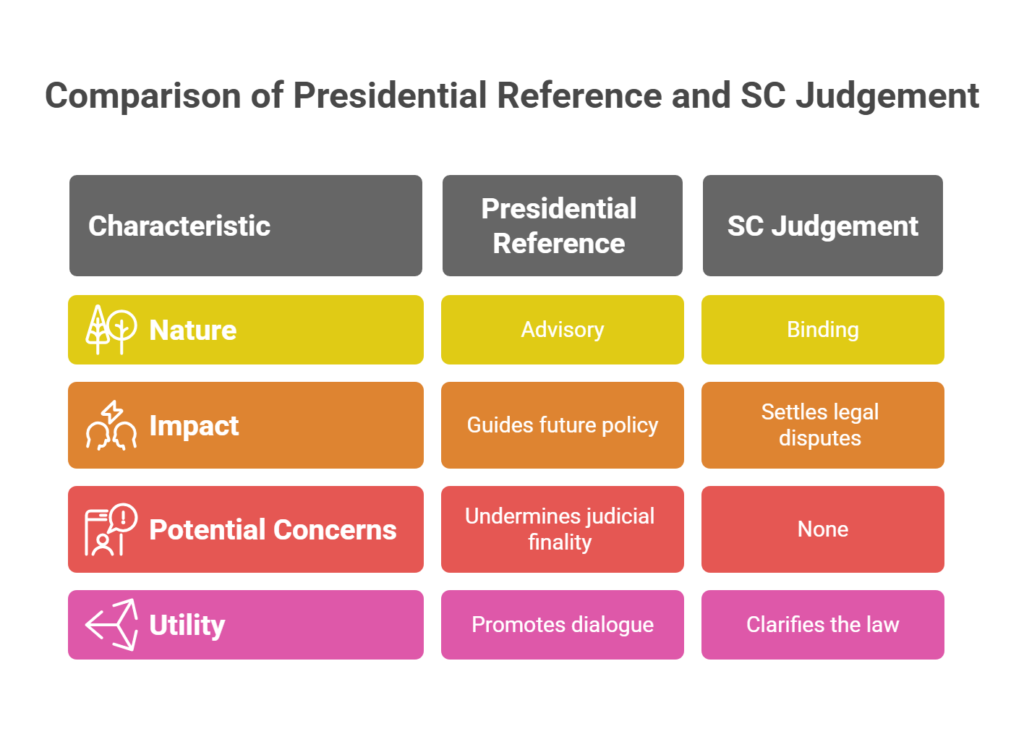 Comparison of Presidential Reference and SC Judgement

| Characteristic | Presidential Reference | SC Judgement |
|---|---|---|
| Nature | Advisory | Binding |
| Impact | Guides future policy | Settles legal disputes |
| Potential Concerns | Undermines judicial finality | None |
| Utility | Promotes dialogue | Clarifies the law |